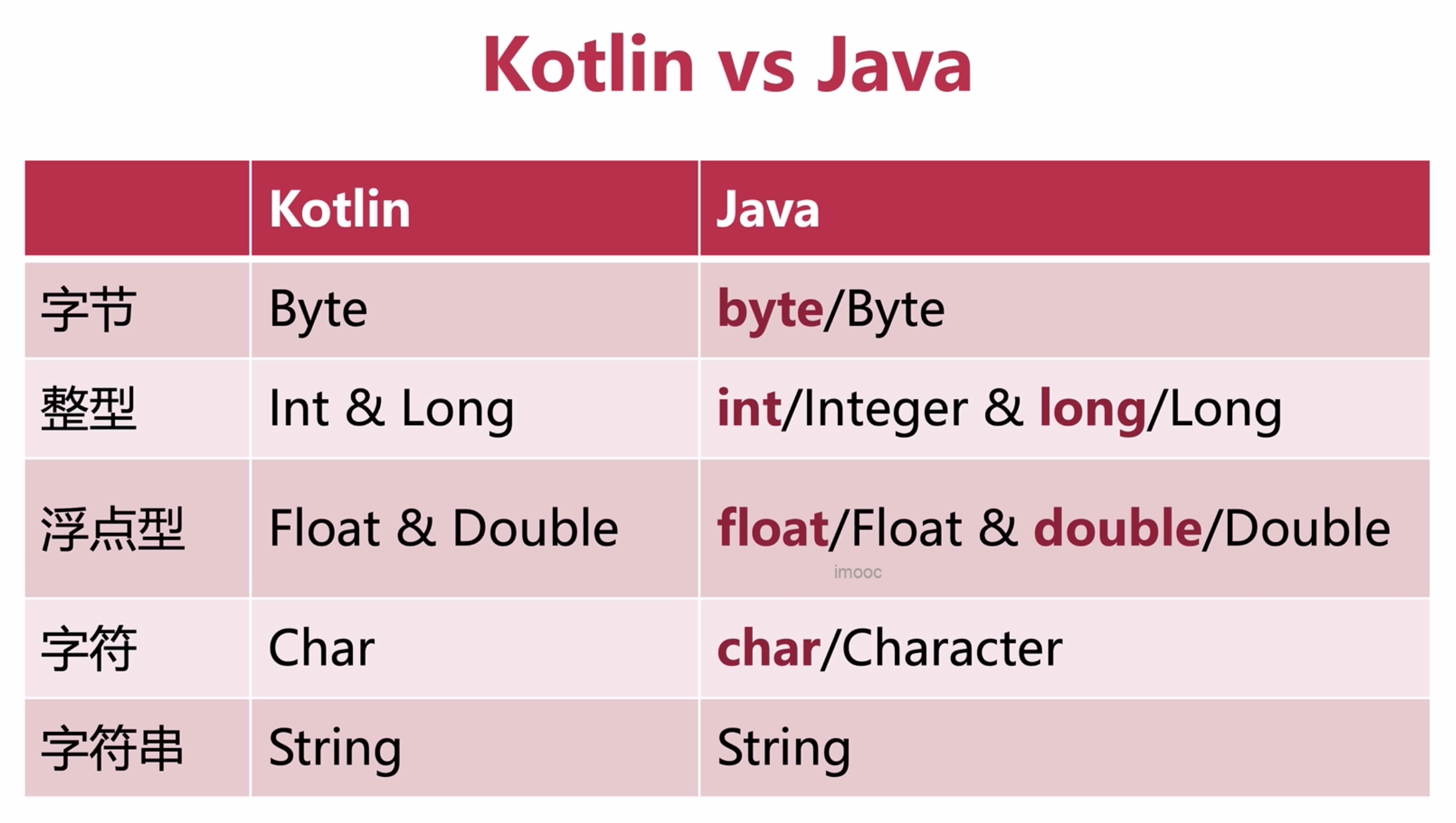 Kotlin vs Java

| | Kotlin | Java |
|---|---|---|
| 字节 | Byte | byte/Byte |
| 整型 | Int & Long | int/Integer & long/Long |
| 浮点型 | Float & Double | float/Float & double/Double |
| 字符 | Char | char/Character |
| 字符串 | String | String |

imooc